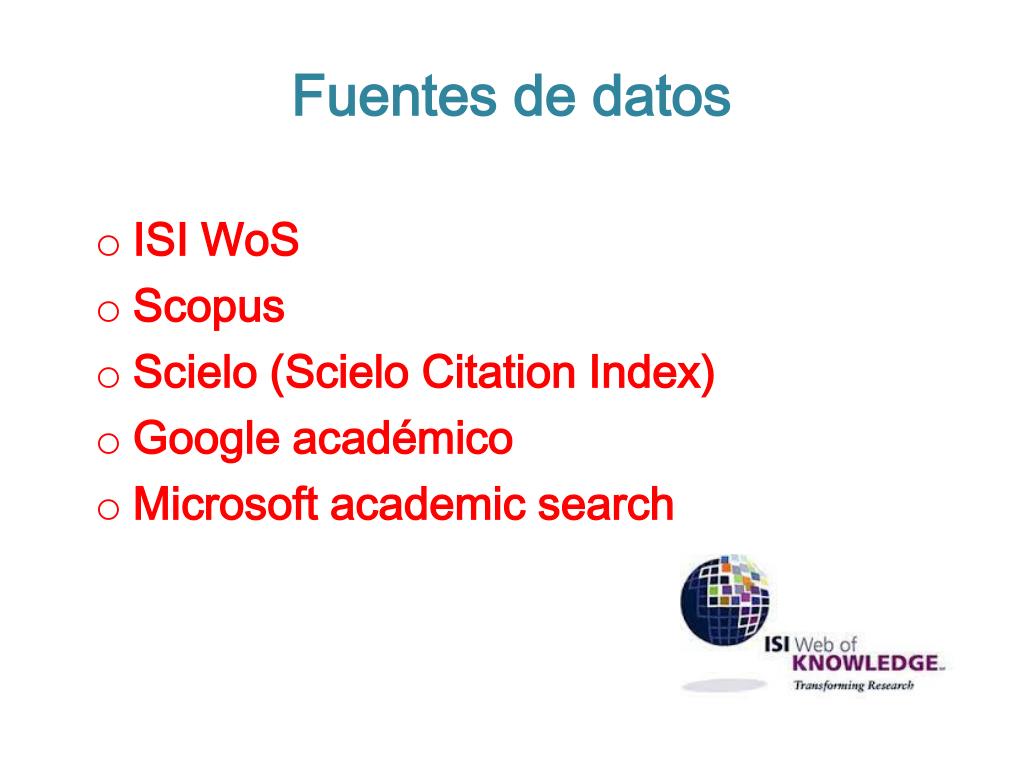 Fuentes de datos

o ISI WoS
o Scopus
o Scielo (Scielo Citation Index)
o Google académico
o Microsoft academic search

ISI Web of KNOWLEDGE
Transforming Research